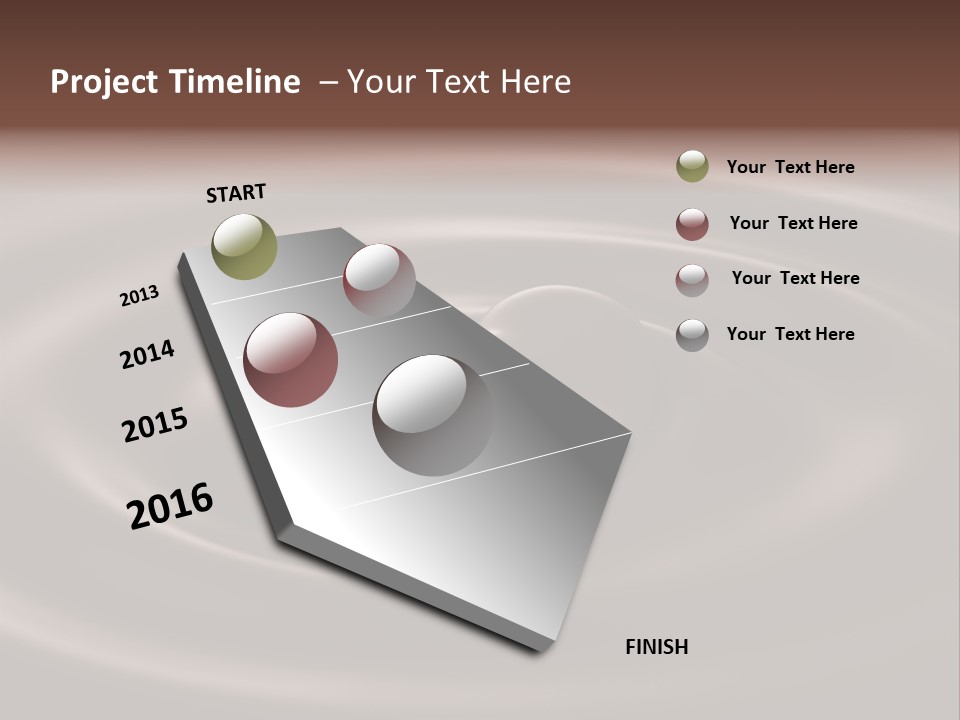 Project Timeline – Your Text Here

START

2013

2014

2015

2016

FINISH

Your Text Here

Your Text Here

Your Text Here

Your Text Here